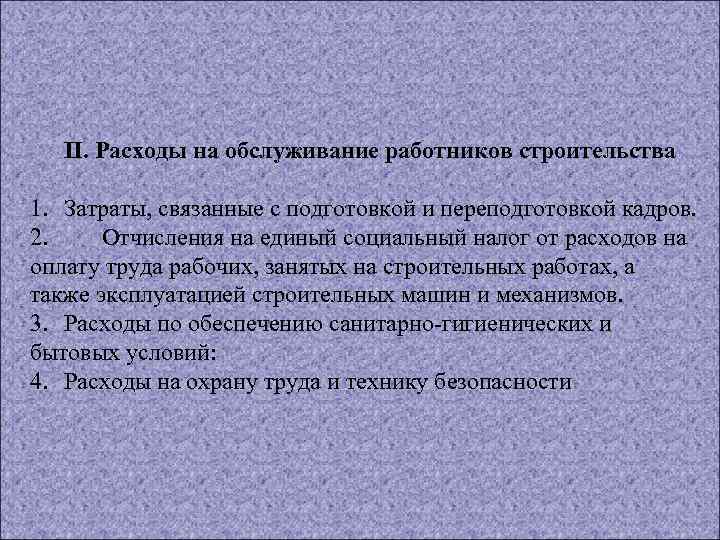 П. Расходы на обслуживание работников строительства

1. Затраты, связанные с подготовкой и переподготовкой кадров.
2. Отчисления на единый социальный налог от расходов на оплату труда рабочих, занятых на строительных работах, а также эксплуатацией строительных машин и механизмов.
3. Расходы по обеспечению санитарно-гигиенических и бытовых условий:
4. Расходы на охрану труда и технику безопасности